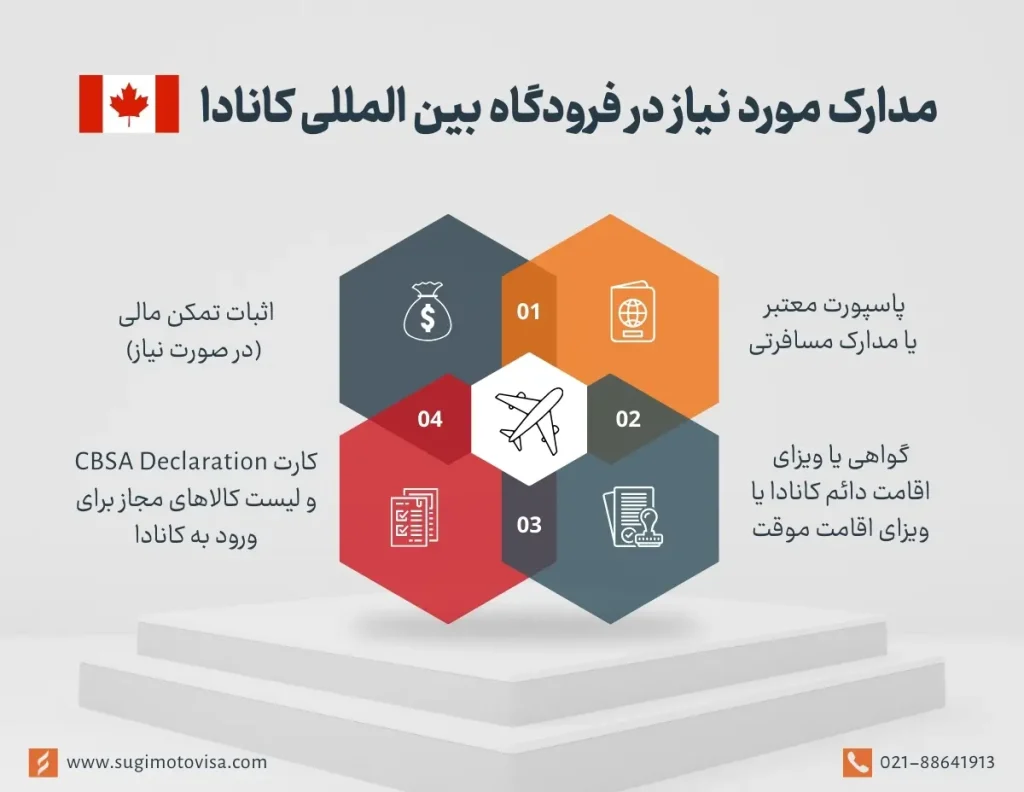 مدارک مورد نیاز در فرودگاه بین المللی کانادا

01
پاسپورت معتبر یا مدارک مسافرتی

02
گواهی یا ویزای اقامت دائم کانادا یا ویزای اقامت موقت

03
کارت CBSA Declaration و لیست کالاهای مجاز برای ورود به کانادا

04
اثبات تمکن مالی (در صورت نیاز)

www.sugimotovisa.com

021-88641913